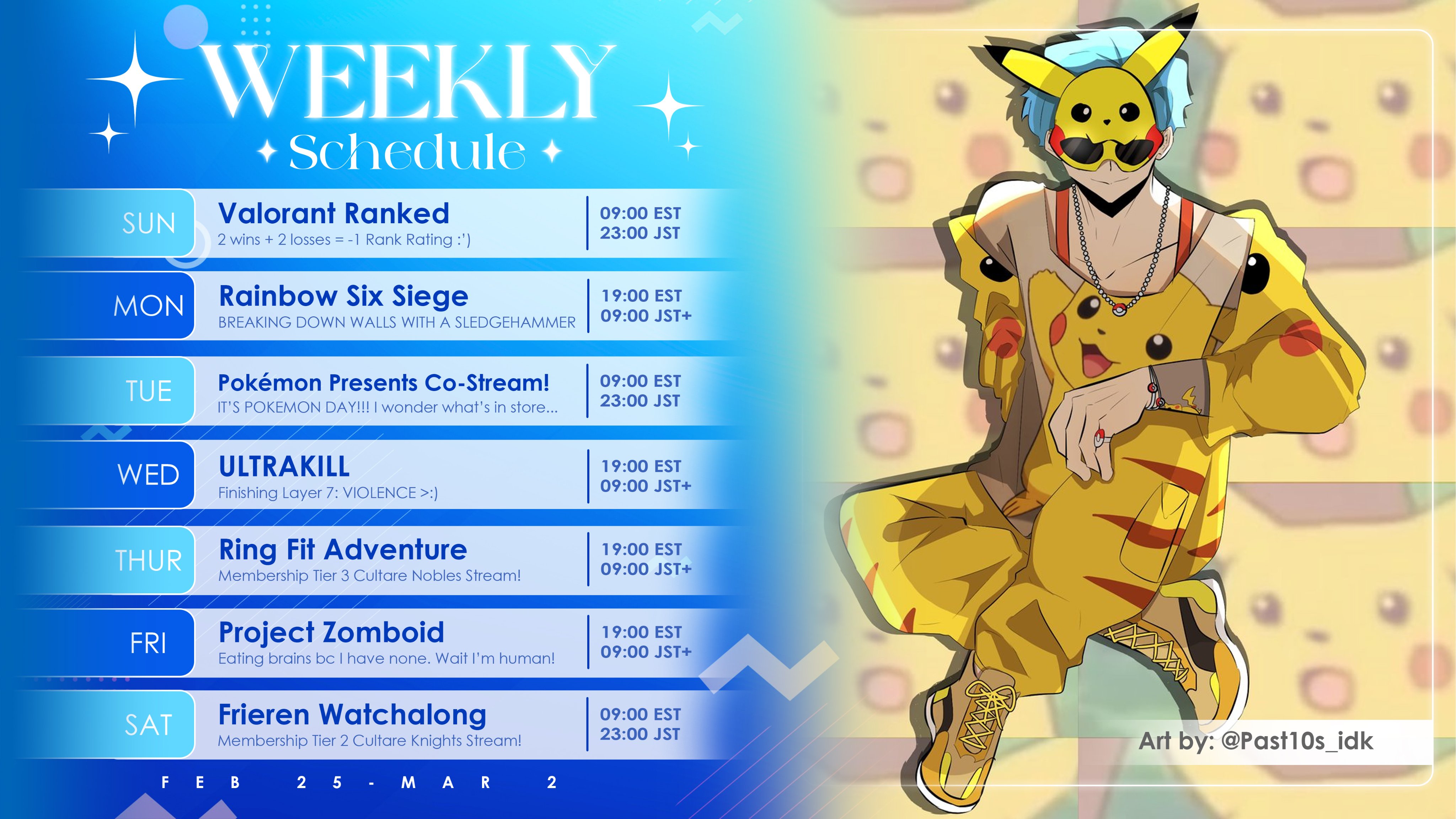 WEEKLY
Schedule

SUN
Valorant Ranked
2 wins + 2 losses = -1 Rank Rating :')
09:00 EST
23:00 JST

MON
Rainbow Six Siege
BREAKING DOWN WALLS WITH A SLEDGEHAMMER
19:00 EST
09:00 JST+

TUE
Pokémon Presents Co-Stream!
IT'S POKEMON DAY!!! I wonder what's in store...
09:00 EST
23:00 JST

WED
ULTRAKILL
Finishing Layer 7: VIOLENCE >:)
19:00 EST
09:00 JST+

THUR
Ring Fit Adventure
Membership Tier 3 Cultare Nobles Stream!
19:00 EST
09:00 JST+

FRI
Project Zomboid
Eating brains bc I have none. Wait I'm human!
19:00 EST
09:00 JST+

SAT
Frieren Watchalong
Membership Tier 2 Cultare Knights Stream!
09:00 EST
23:00 JST

FEB 25 - MAR 2

Art by: @Past10s_idk